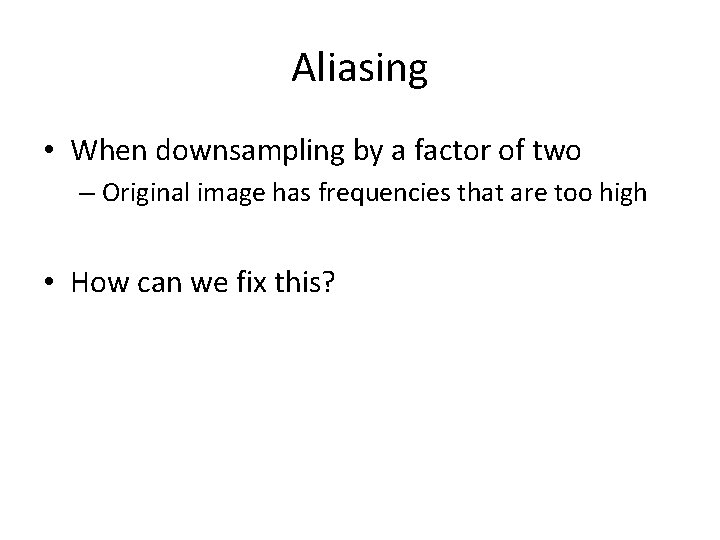 Aliasing

• When downsampling by a factor of two
– Original image has frequencies that are too high

• How can we fix this?